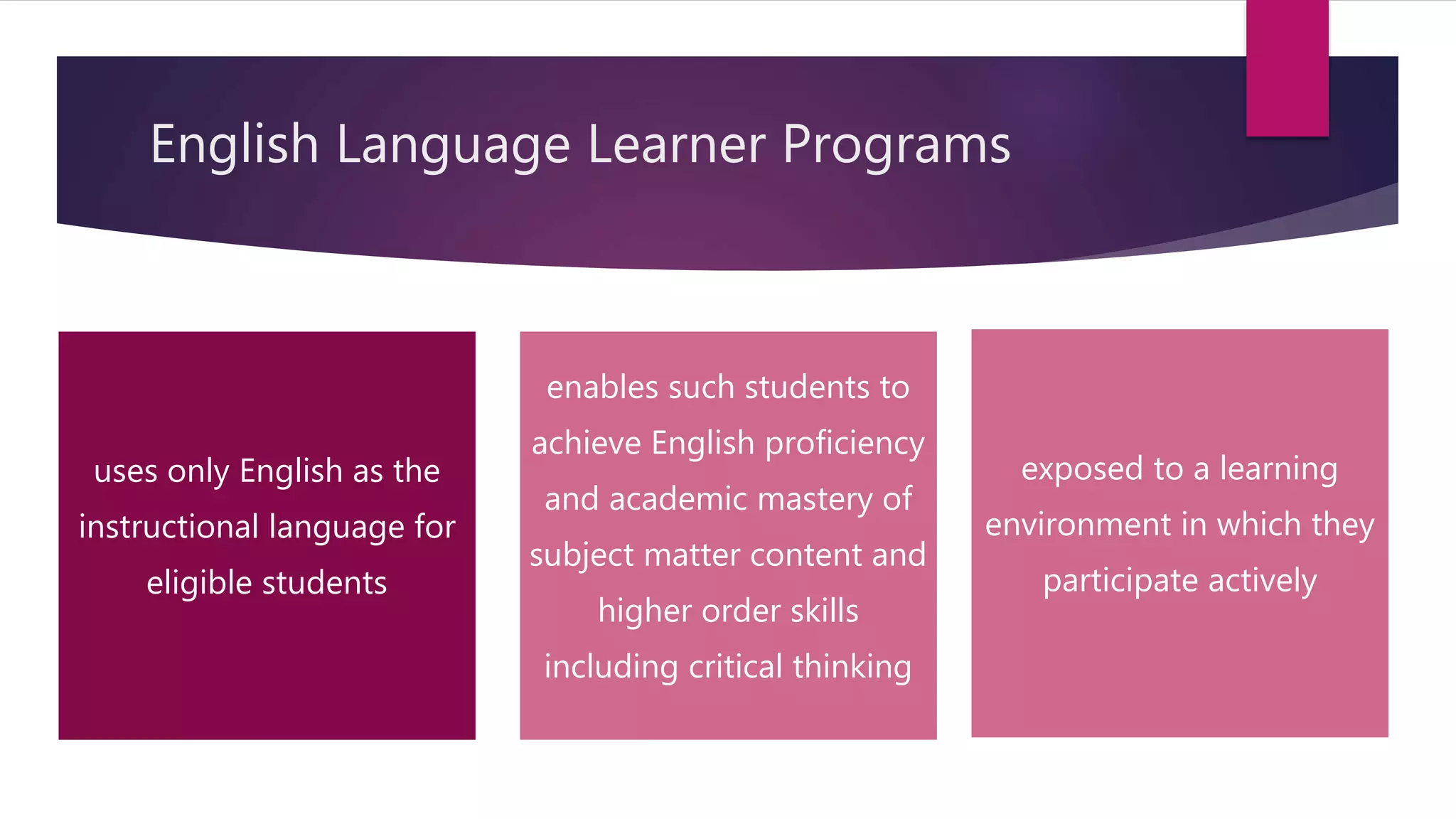 English Language Learner Programs

uses only English as the instructional language for eligible students

enables such students to achieve English proficiency and academic mastery of subject matter content and higher order skills including critical thinking

exposed to a learning environment in which they participate actively